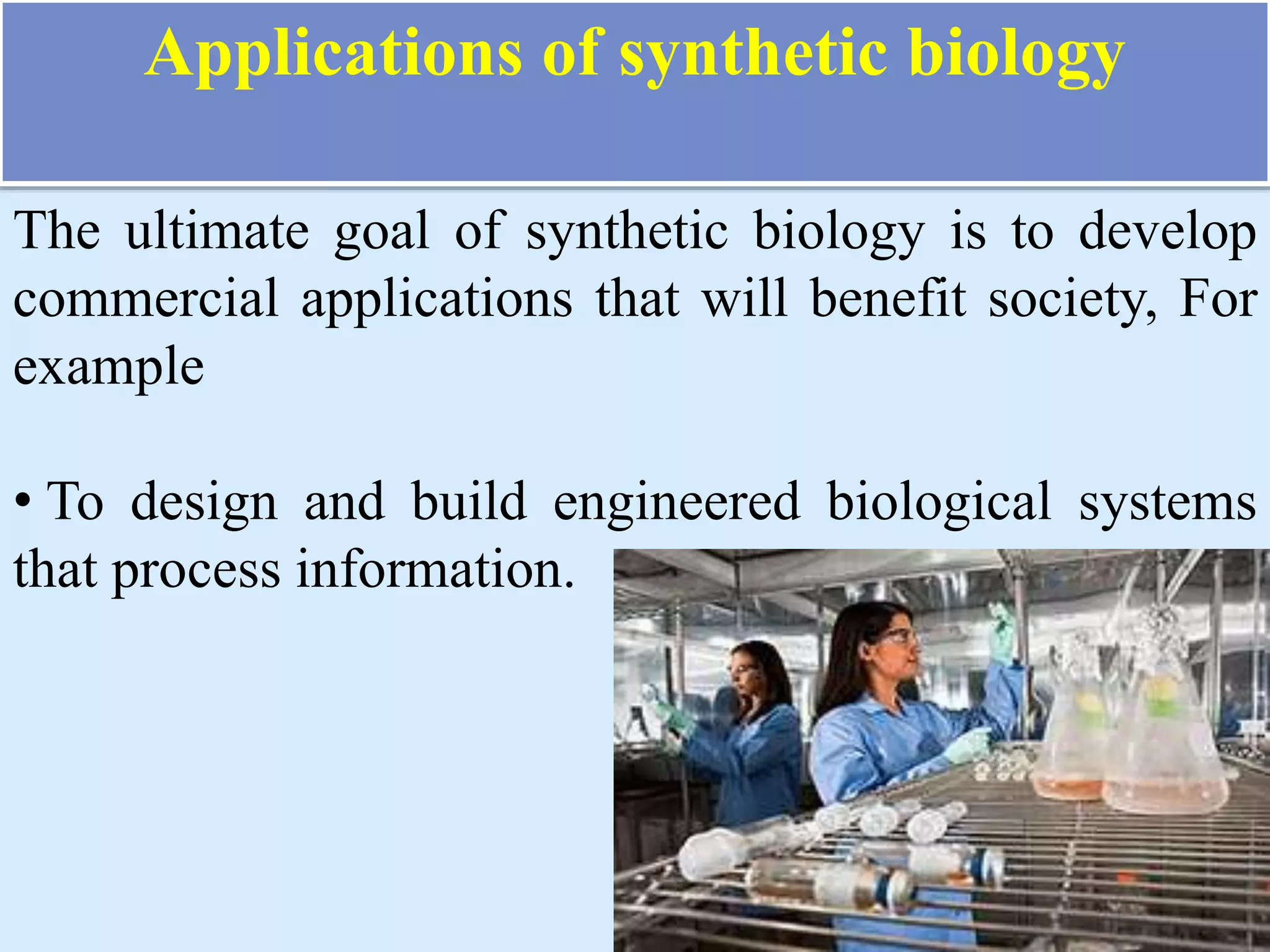 Applications of synthetic biology

The ultimate goal of synthetic biology is to develop commercial applications that will benefit society, For example

• To design and build engineered biological systems that process information.